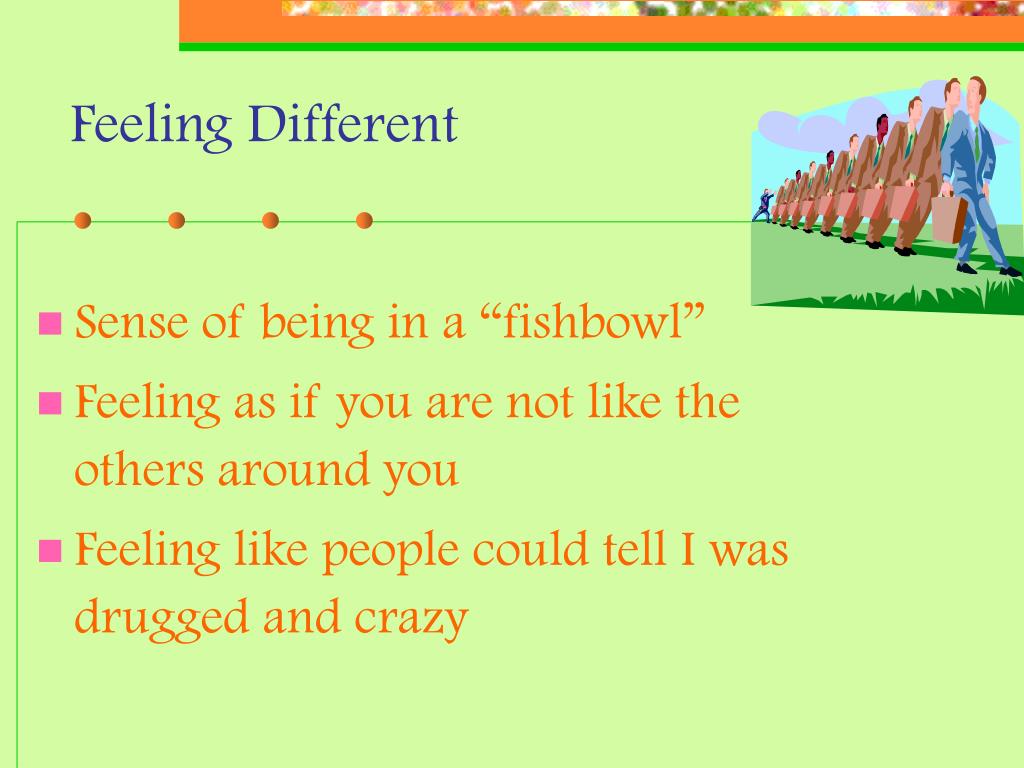 Feeling Different

Sense of being in a “fishbowl”

Feeling as if you are not like the others around you

Feeling like people could tell I was drugged and crazy